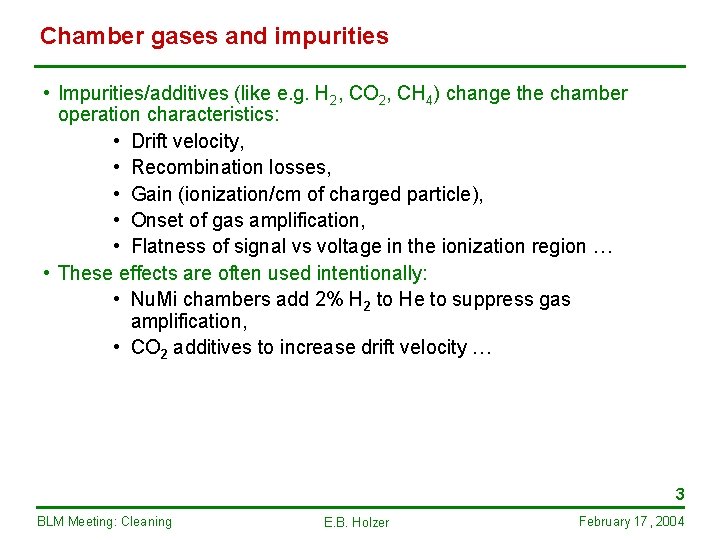 Chamber gases and impurities

• Impurities/additives (like e.g. $H_2$, $CO_2$, $CH_4$) change the chamber operation characteristics:
  • Drift velocity,
  • Recombination losses,
  • Gain (ionization/cm of charged particle),
  • Onset of gas amplification,
  • Flatness of signal vs voltage in the ionization region …
• These effects are often used intentionally:
  • NuMi chambers add 2% $H_2$ to He to suppress gas amplification,
  • $CO_2$ additives to increase drift velocity …

3

BLM Meeting: Cleaning

E.B. Holzer

February 17, 2004